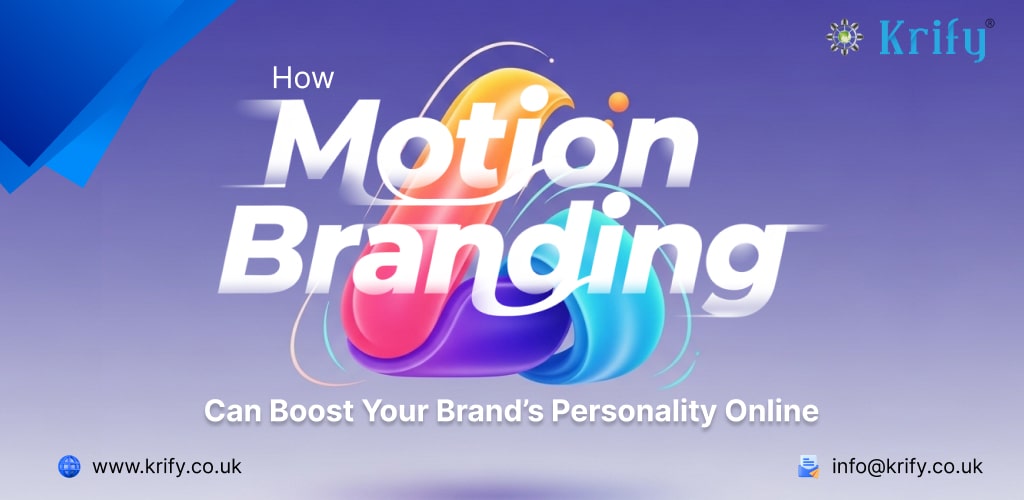 Krify®

How
Motion
Branding
Can Boost Your Brand's Personality Online

www.krify.co.uk

info@krify.co.uk